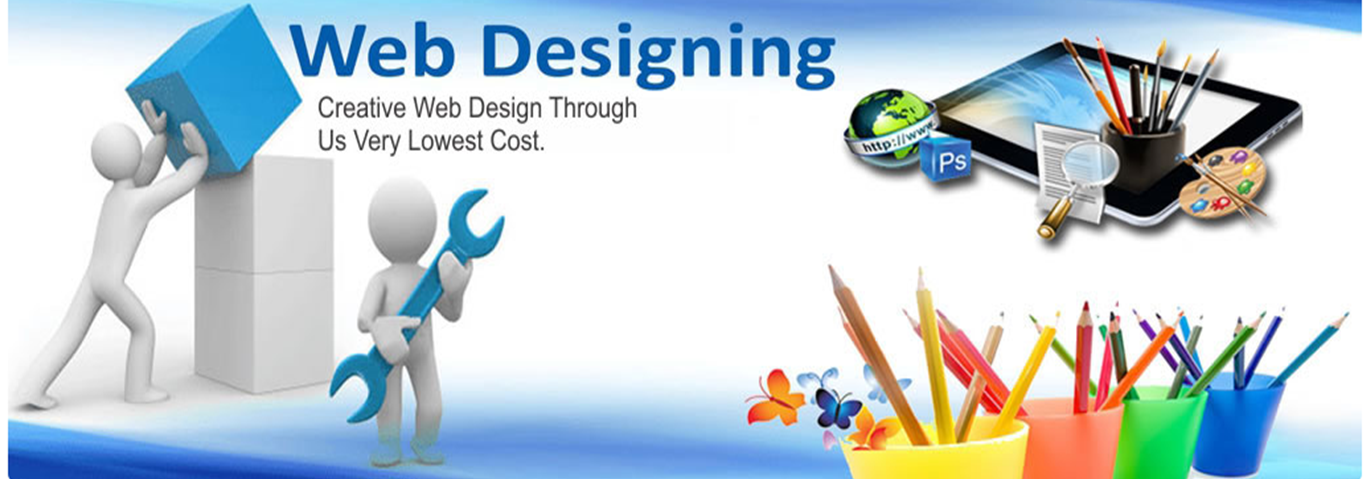 Web Designing

Creative Web Design Through Us Very Lowest Cost.

http://www

Ps